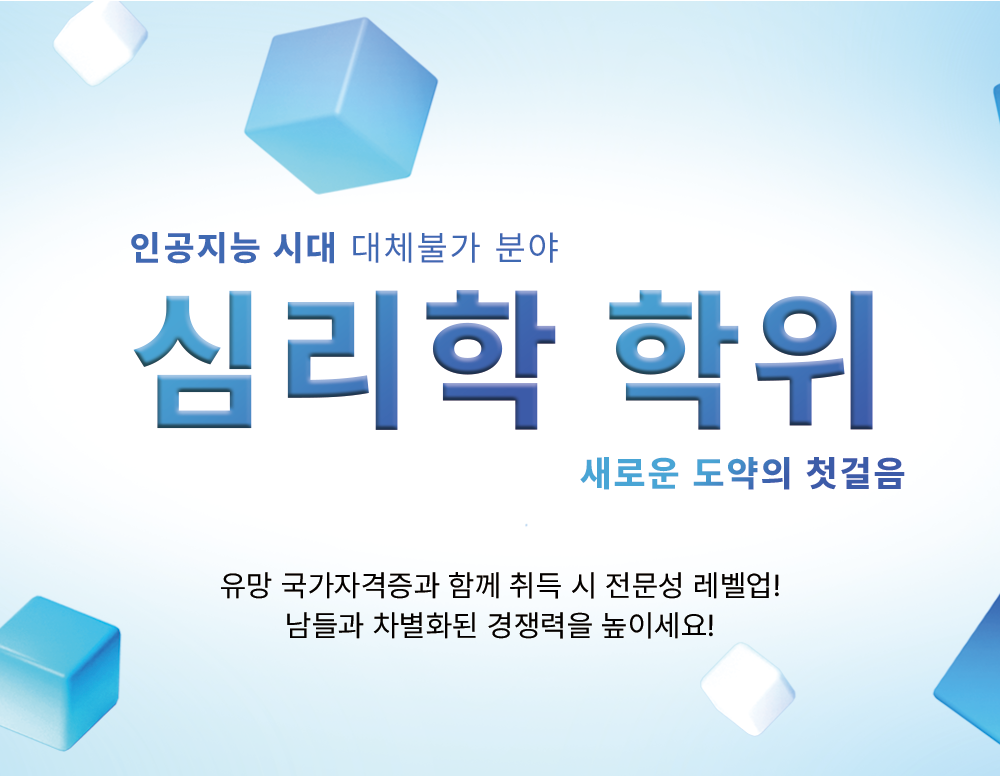 인공지능 시대 대체불가 분야

심리학 학위

새로운 도약의 첫걸음

유망 국가자격증과 함께 취득 시 전문성 레벨업!
남들과 차별화된 경쟁력을 높이세요!